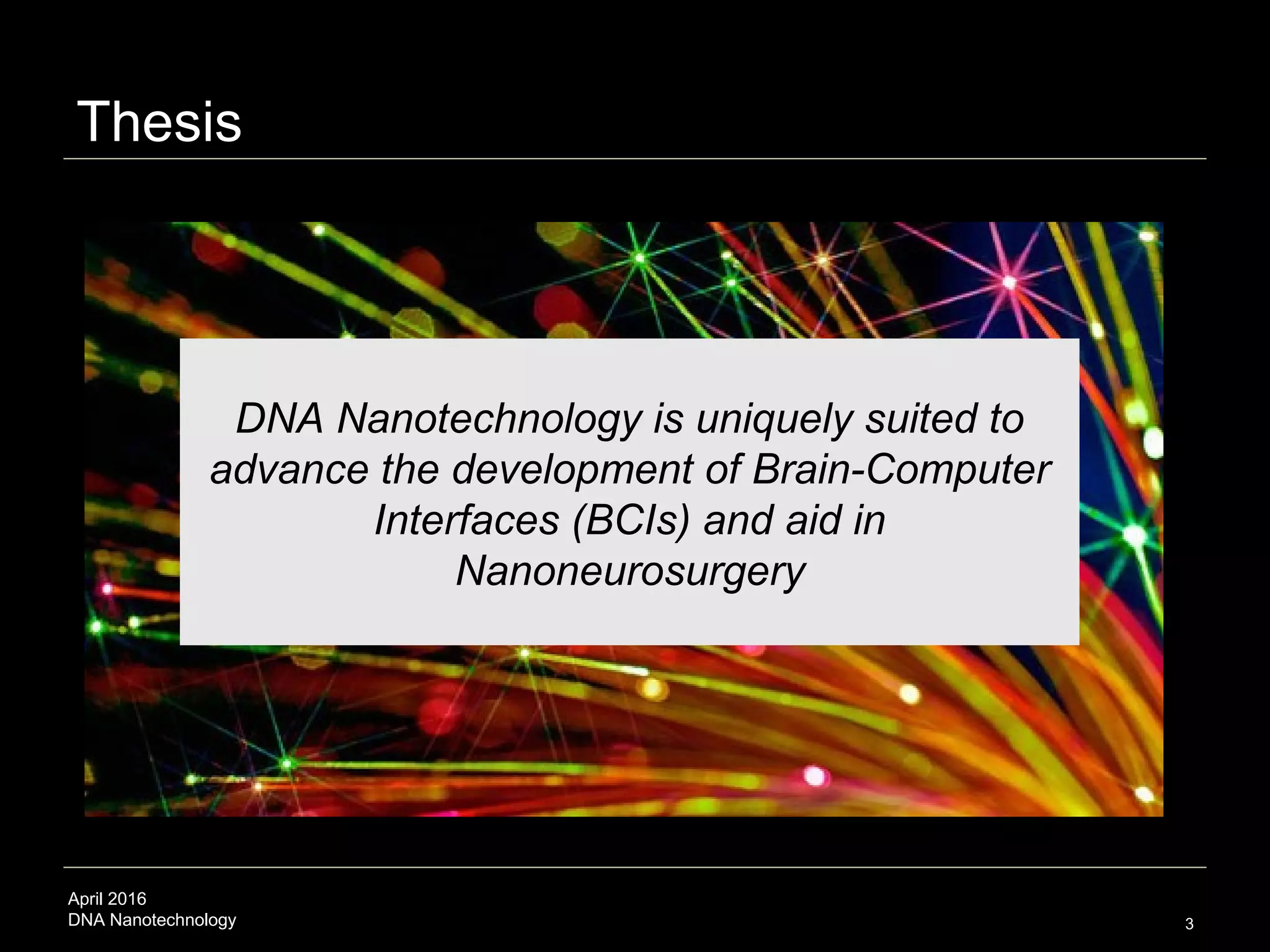 Thesis

DNA Nanotechnology is uniquely suited to advance the development of Brain-Computer Interfaces (BCIs) and aid in Nanoneurosurgery

April 2016
DNA Nanotechnology

3